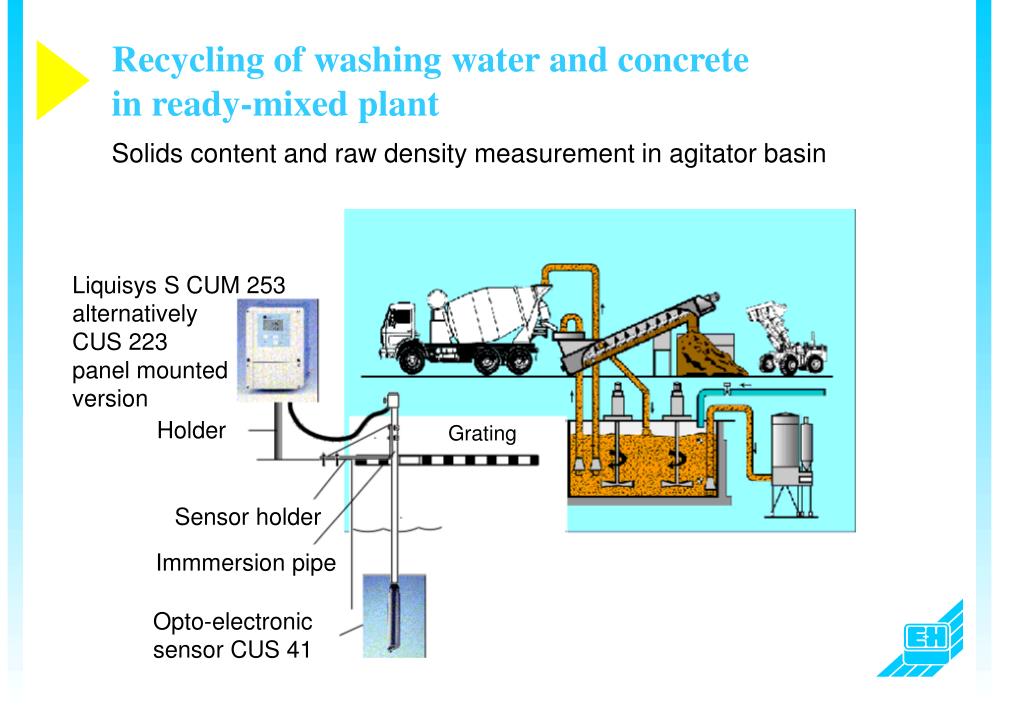 Recycling of washing water and concrete in ready-mixed plant

Solids content and raw density measurement in agitator basin

Liquisys S CUM 253 alternatively CUS 223 panel mounted version

Holder

Grating

Sensor holder

Immmersion pipe

Opto-electronic sensor CUS 41

EH